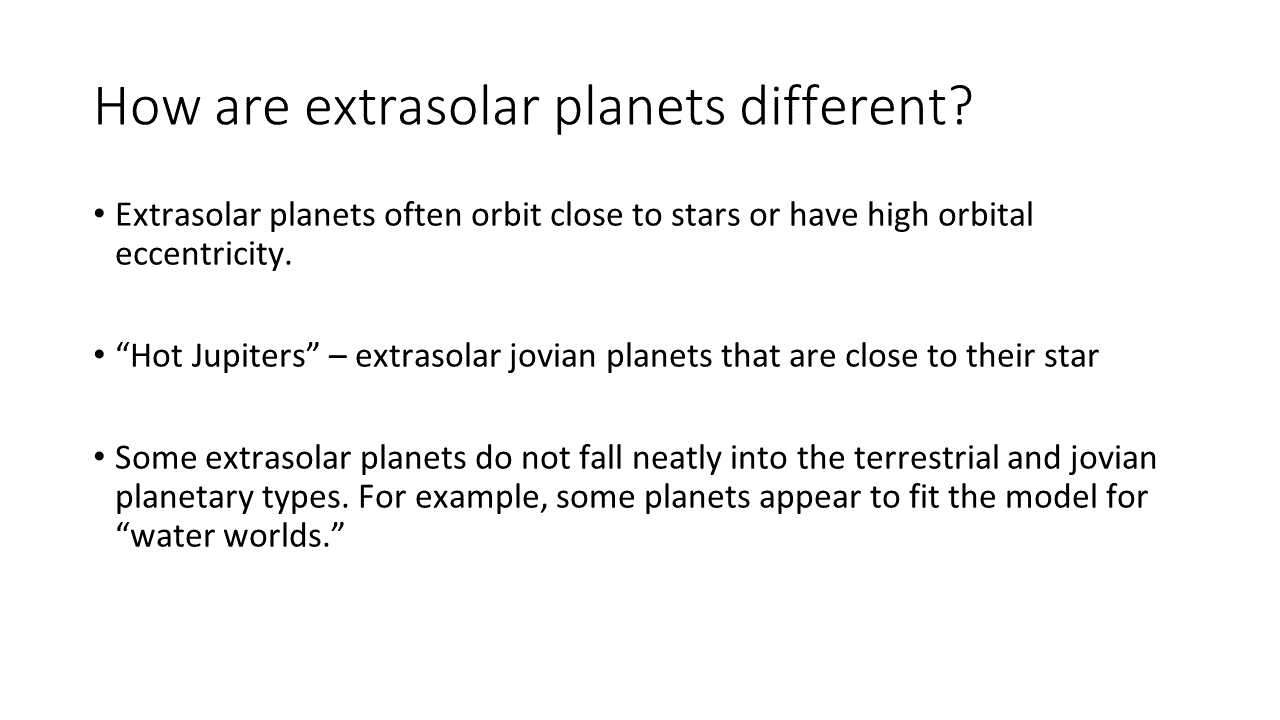 How are extrasolar planets different?

• Extrasolar planets often orbit close to stars or have high orbital eccentricity.

• “Hot Jupiters” – extrasolar jovian planets that are close to their star

• Some extrasolar planets do not fall neatly into the terrestrial and jovian planetary types. For example, some planets appear to fit the model for “water worlds.”